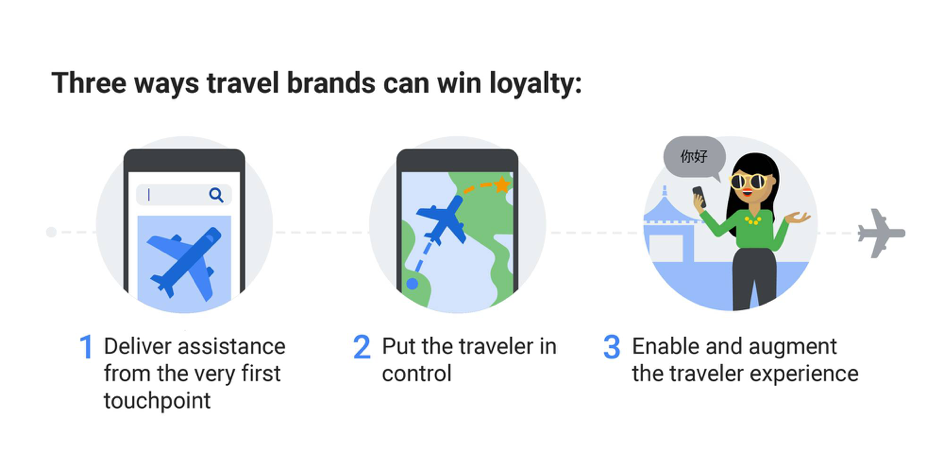 Three ways travel brands can win loyalty:

你好

1 Deliver assistance from the very first touchpoint

2 Put the traveler in control

3 Enable and augment the traveler experience